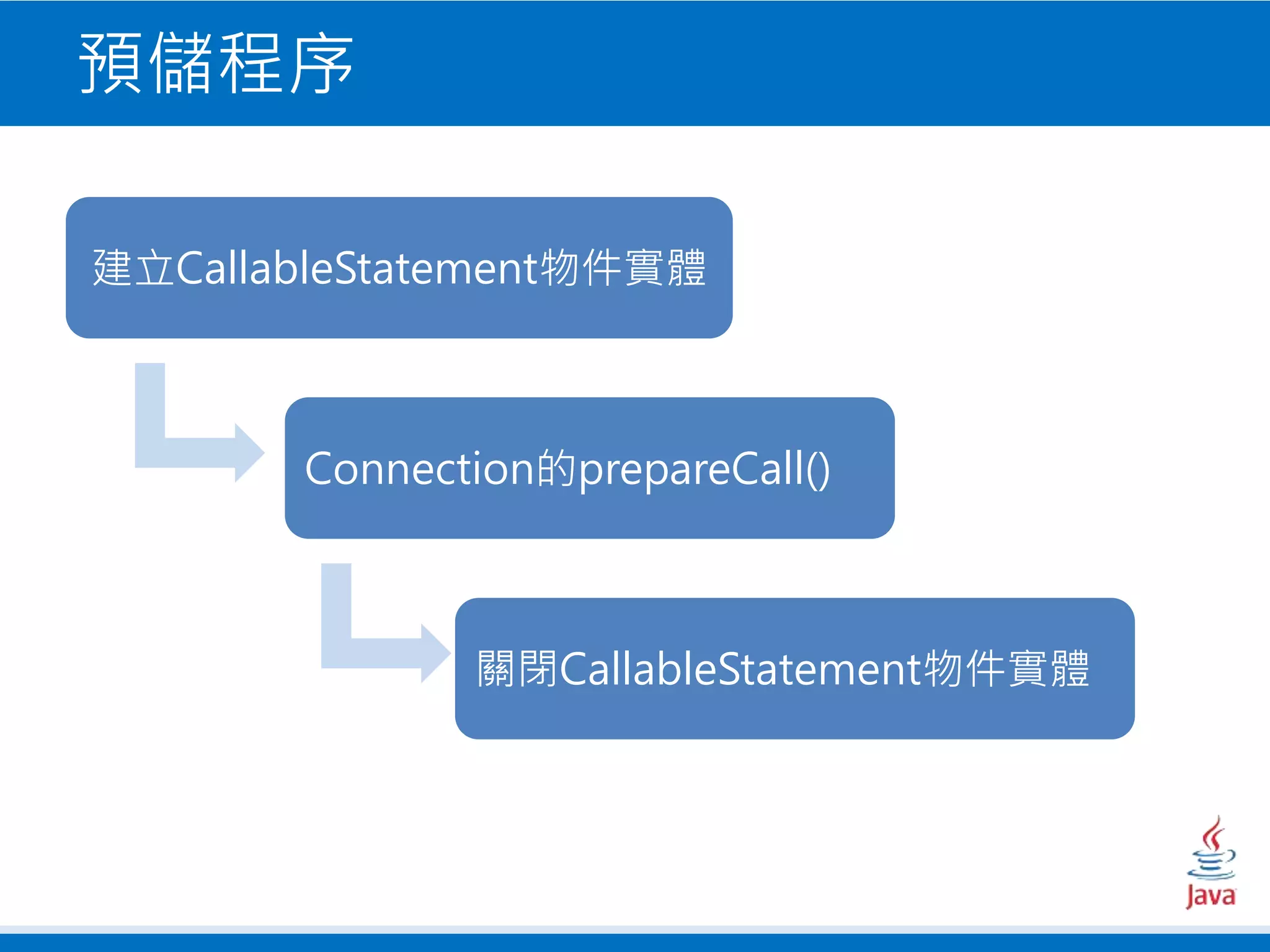 預儲程序

建立CallableStatement物件實體

Connection的prepareCall()

關閉CallableStatement物件實體

Java